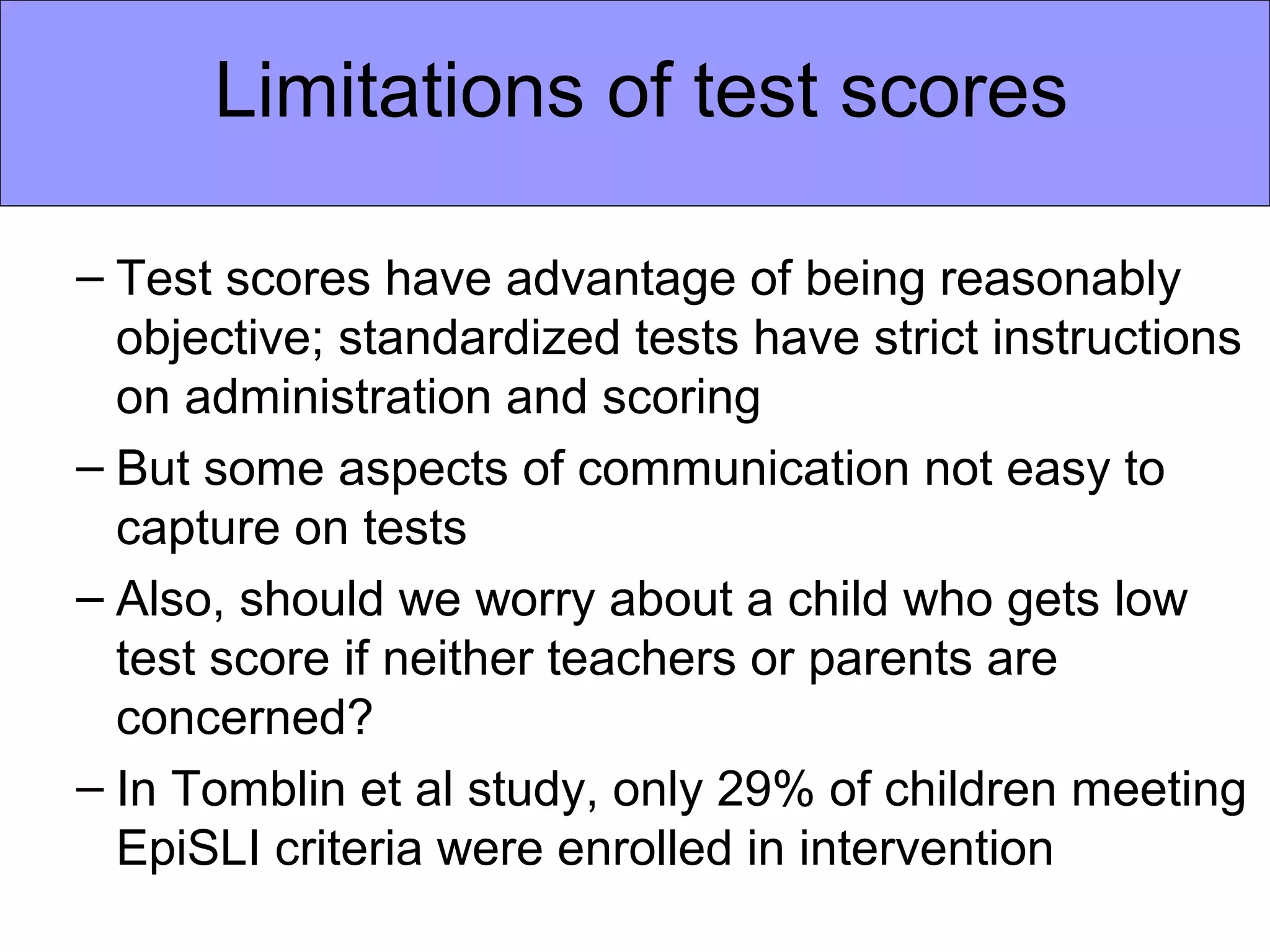 Limitations of test scores

– Test scores have advantage of being reasonably objective; standardized tests have strict instructions on administration and scoring

– But some aspects of communication not easy to capture on tests

– Also, should we worry about a child who gets low test score if neither teachers or parents are concerned?

– In Tomblin et al study, only 29% of children meeting EpiSLI criteria were enrolled in intervention